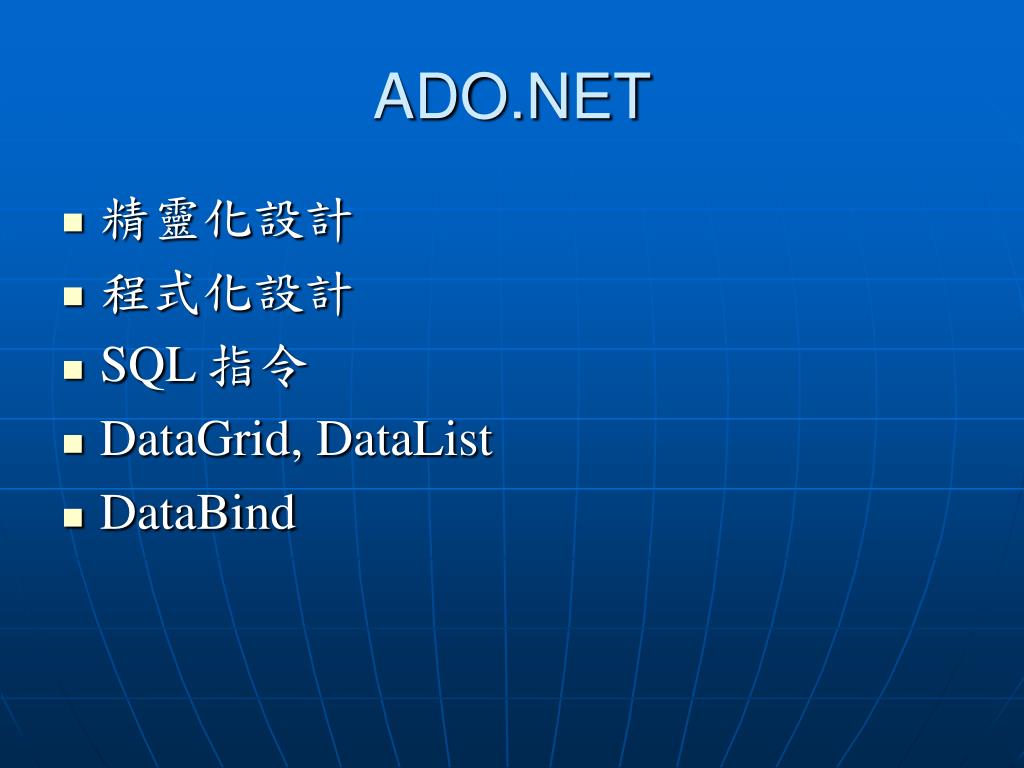 ADO.NET

- 精靈化設計
- 程式化設計
- SQL 指令
- DataGrid, DataList
- DataBind